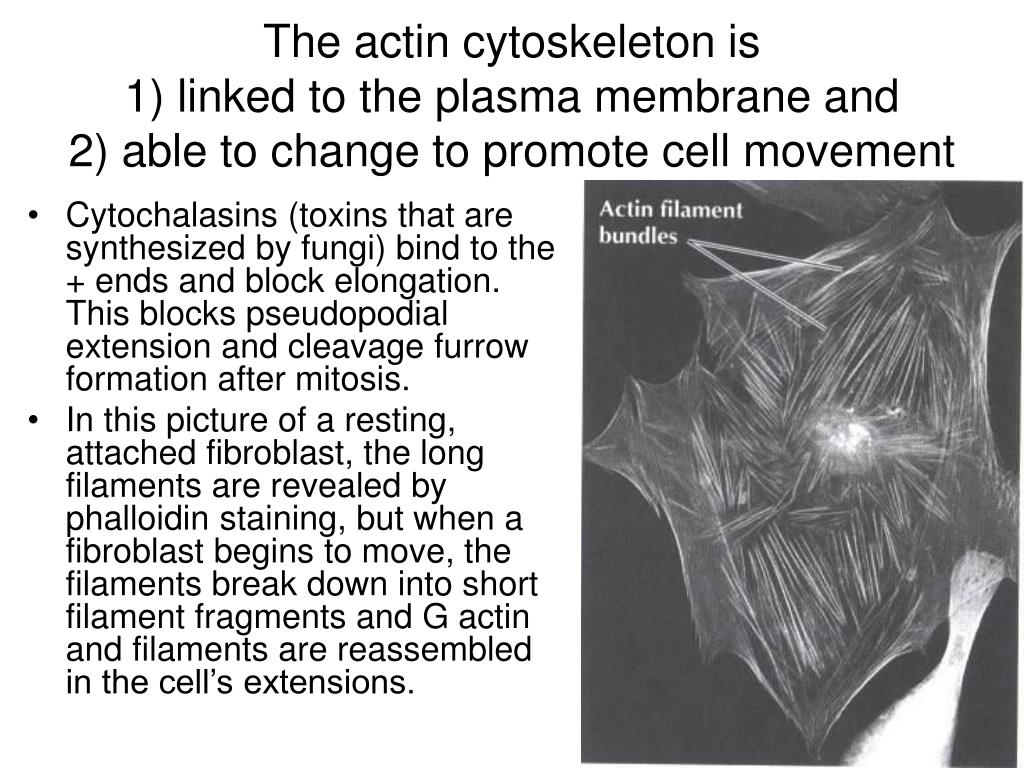 The actin cytoskeleton is
1) linked to the plasma membrane and
2) able to change to promote cell movement

• Cytochalasins (toxins that are synthesized by fungi) bind to the + ends and block elongation. This blocks pseudopodial extension and cleavage furrow formation after mitosis.
• In this picture of a resting, attached fibroblast, the long filaments are revealed by phalloidin staining, but when a fibroblast begins to move, the filaments break down into short filament fragments and G actin and filaments are reassembled in the cell's extensions.

Actin filament bundles